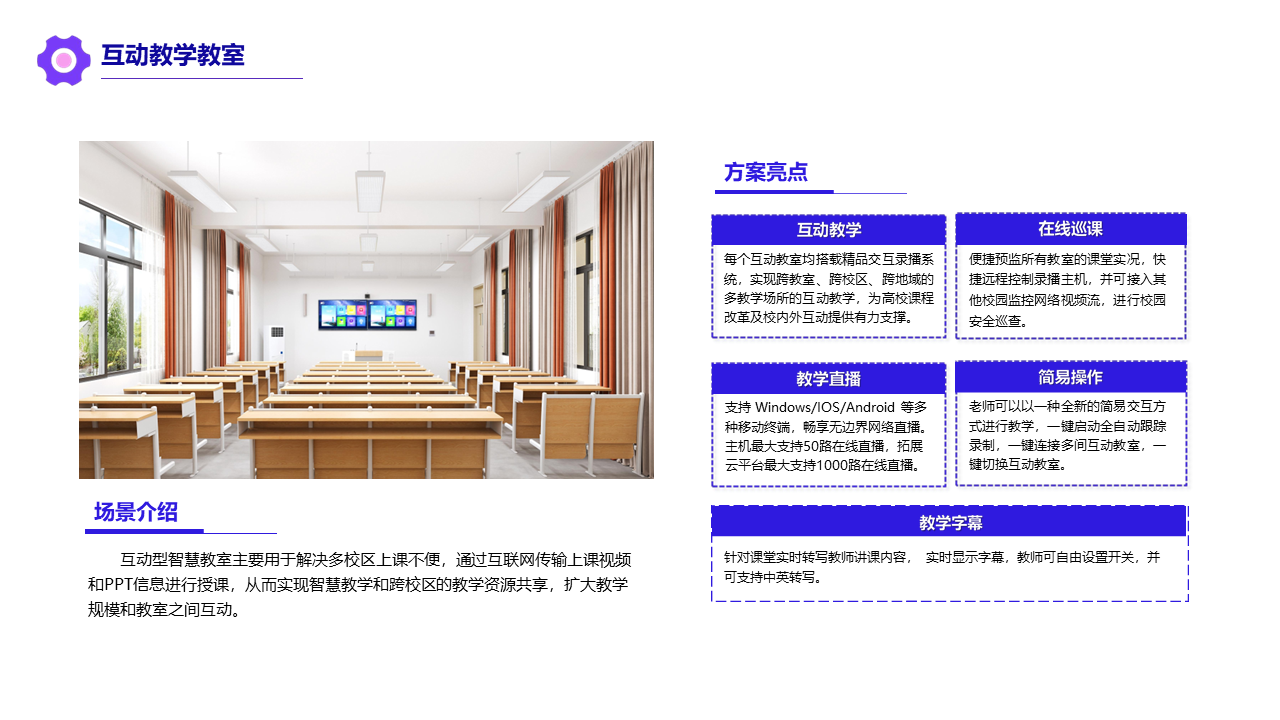 互动教学教室

场景介绍

互动型智慧教室主要用于解决多校区上课不便，通过互联网传输上课视频和PPT信息进行授课，从而实现智慧教学和跨校区的教学资源共享，扩大教学规模和教室之间互动。

方案亮点

互动教学

每个互动教室均搭载精品交互录播系统，实现跨教室、跨校区、跨地域的多教学场所的互动教学，为高校课程改革及校内外互动提供有力支撑。

在线巡课

便捷预监所有教室的课堂实况，快捷远程控制录播主机，并可接入其他校园监控网络视频流，进行校园安全巡查。

教学直播

支持 Windows/IOS/Android 等多种移动终端，畅享无边界网络直播。主机最大支持50路在线直播，拓展云平台最大支持1000路在线直播。

简易操作

老师可以以一种全新的简易交互方式进行教学，一键启动全自动跟踪录制，一键连接多间互动教室，一键切换互动教室。

教学字幕

针对课堂实时转写教师讲课内容， 实时显示字幕，教师可自由设置开关，并可支持中英转写。